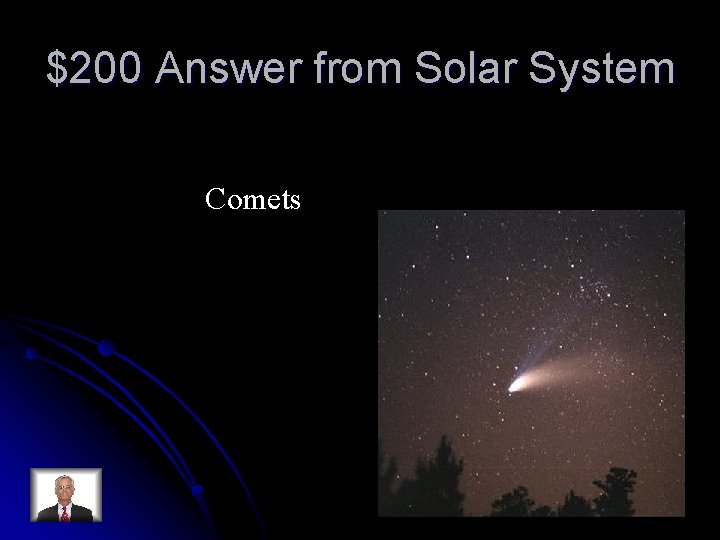 $200 Answer from Solar System

Comets